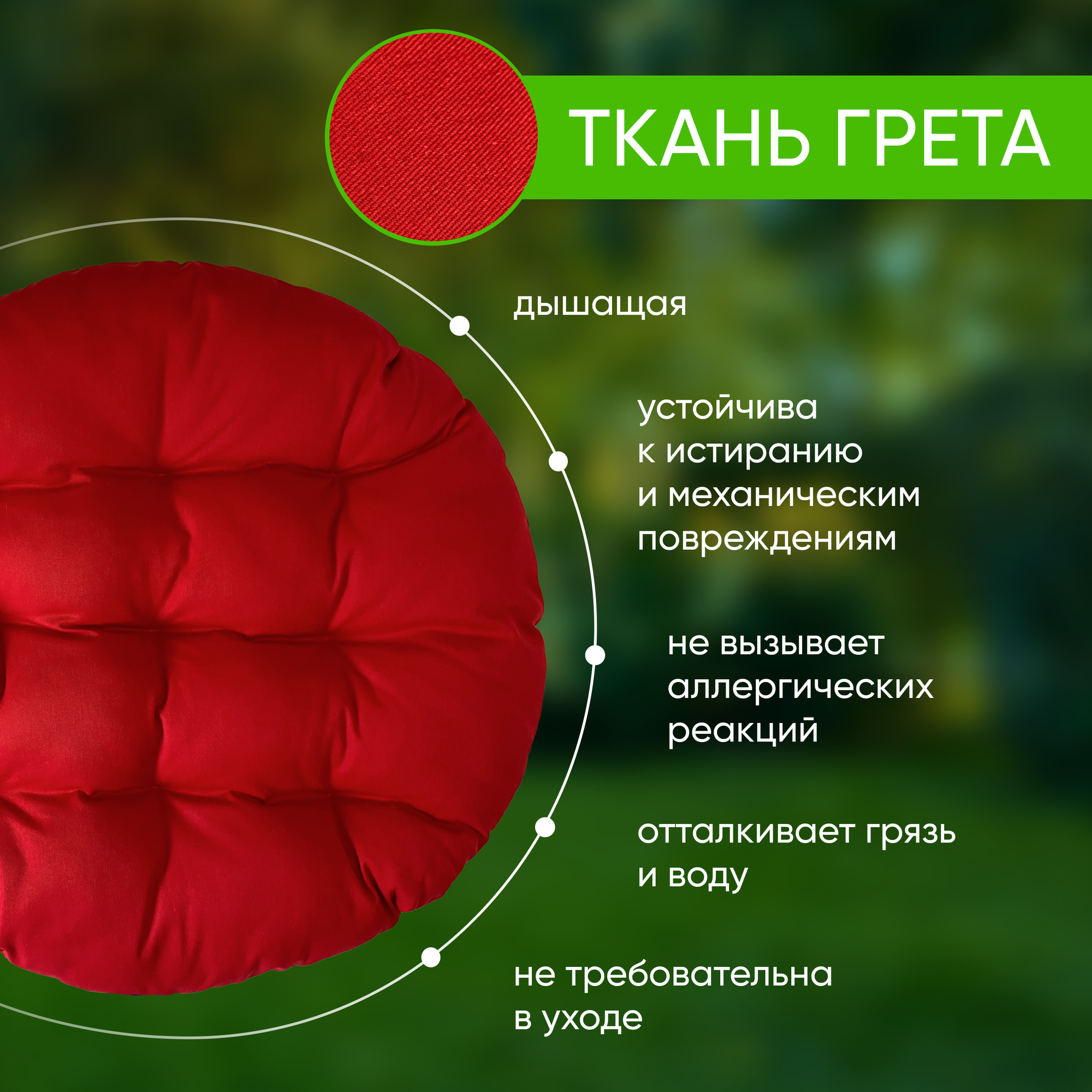 ТКАНЬ ГРЕТА

дышащая

устойчива к истиранию и механическим повреждениям

не вызывает аллергических реакций

отталкивает грязь и воду

не требовательна в уходе